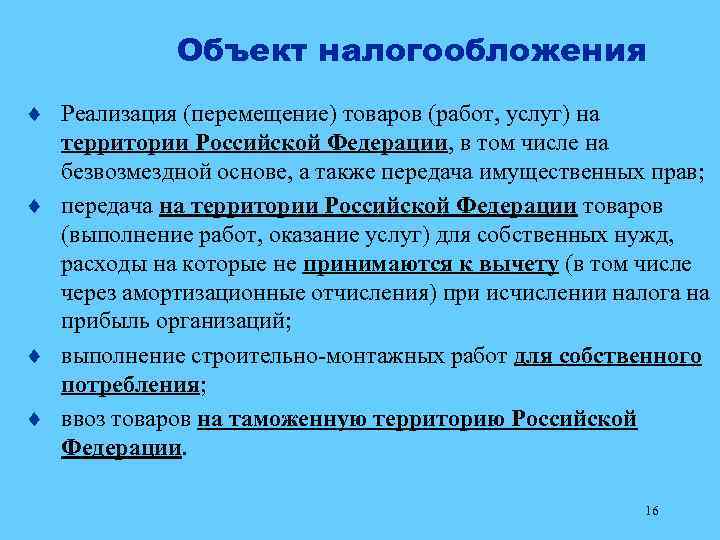 Объект налогообложения

♦ Реализация (перемещение) товаров (работ, услуг) на территории Российской Федерации, в том числе на безвозмездной основе, а также передача имущественных прав;

♦ передача на территории Российской Федерации товаров (выполнение работ, оказание услуг) для собственных нужд, расходы на которые не принимаются к вычету (в том числе через амортизационные отчисления) при исчислении налога на прибыль организаций;

♦ выполнение строительно-монтажных работ для собственного потребления;

♦ ввоз товаров на таможенную территорию Российской Федерации.

16